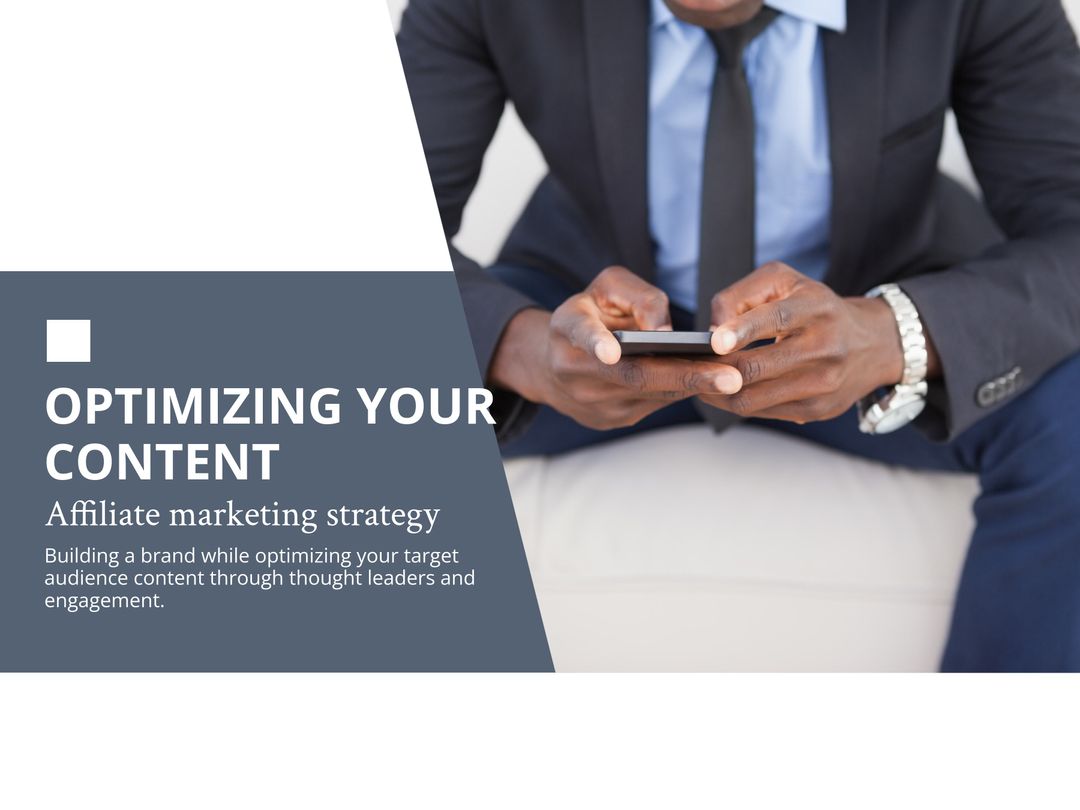 OPTIMIZING YOUR CONTENT

Affiliate marketing strategy

Building a brand while optimizing your target audience content through thought leaders and engagement.